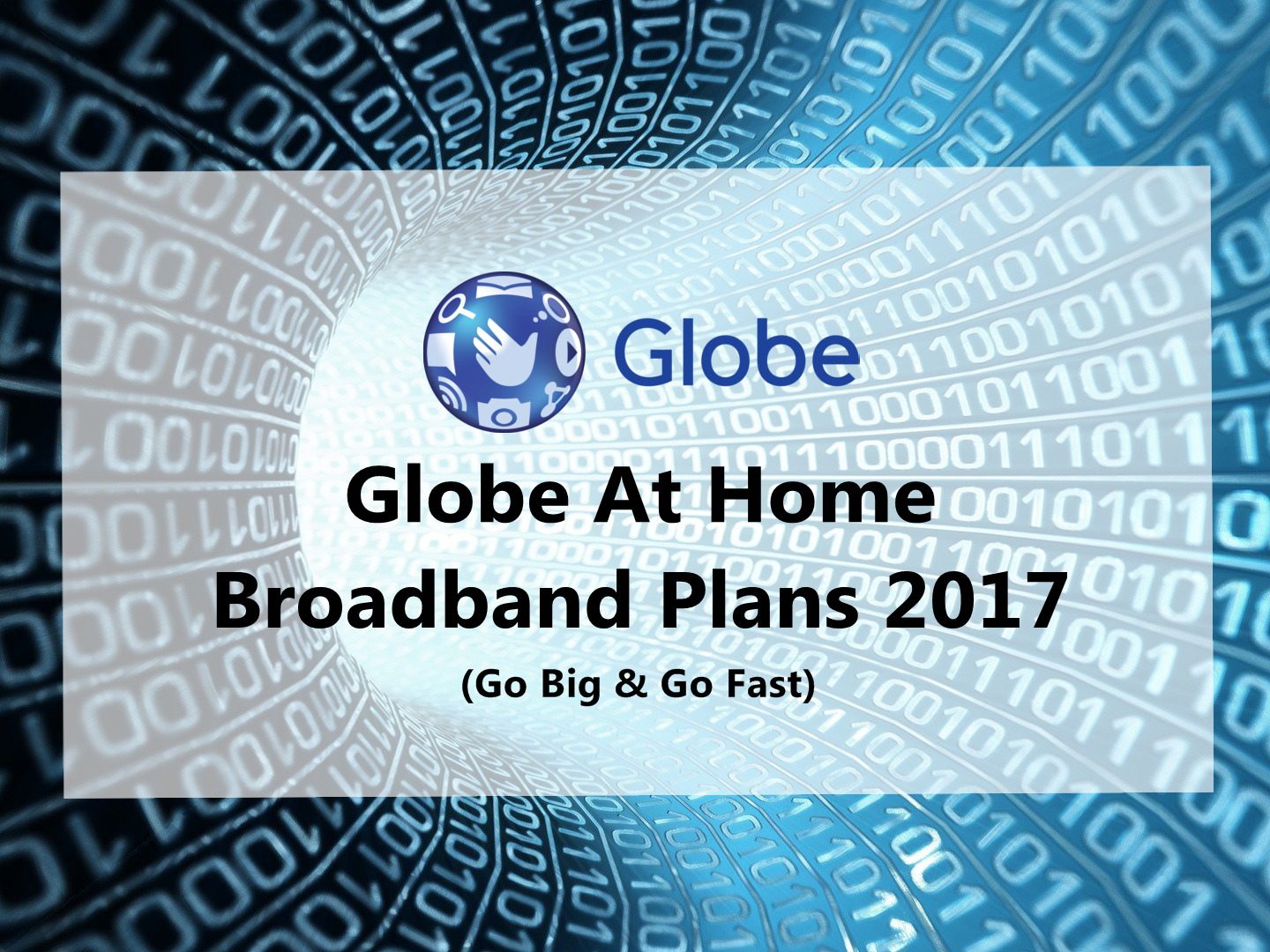 Globe

Globe At Home Broadband Plans 2017

(Go Big & Go Fast)